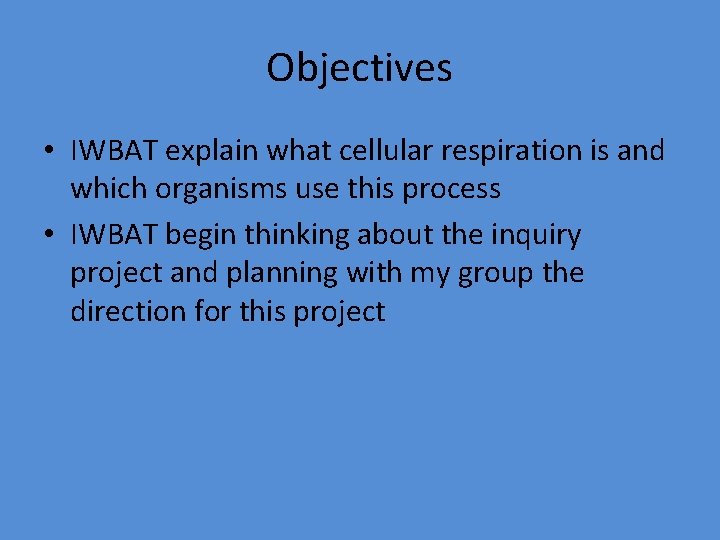 Objectives

• IWBAT explain what cellular respiration is and which organisms use this process
• IWBAT begin thinking about the inquiry project and planning with my group the direction for this project